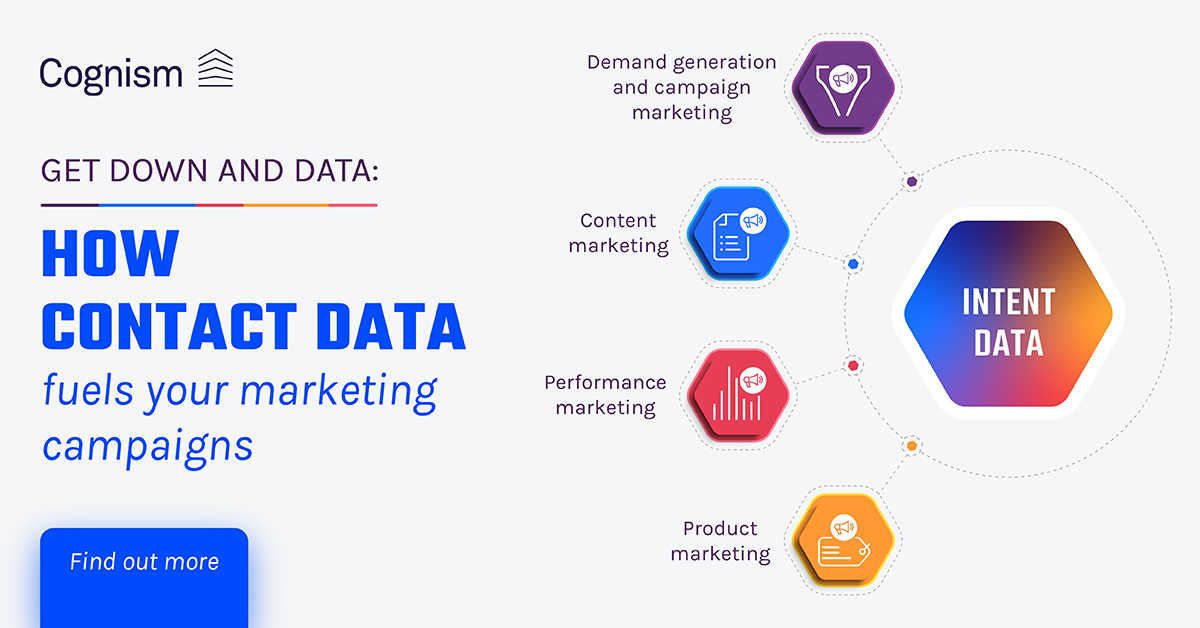 Cognism

GET DOWN AND DATA:

HOW CONTACT DATA

fuels your marketing campaigns

Find out more

Demand generation and campaign marketing

Content marketing

Performance marketing

Product marketing

INTENT DATA